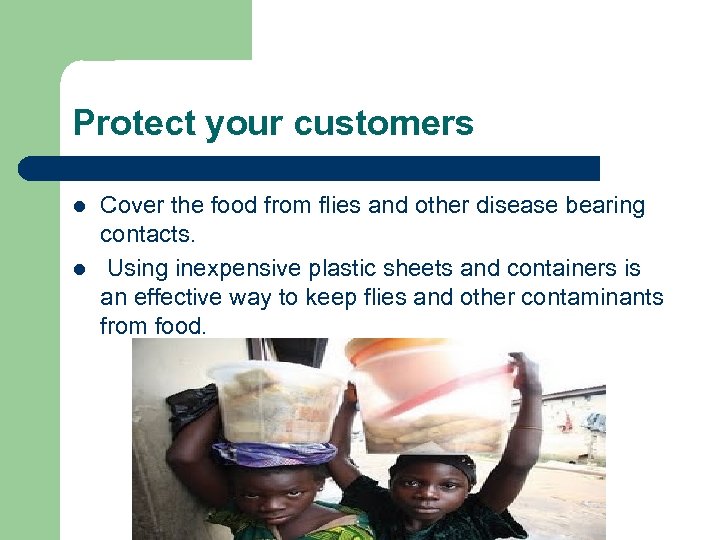 Protect your customers

- Cover the food from flies and other disease bearing contacts.
- Using inexpensive plastic sheets and containers is an effective way to keep flies and other contaminants from food.